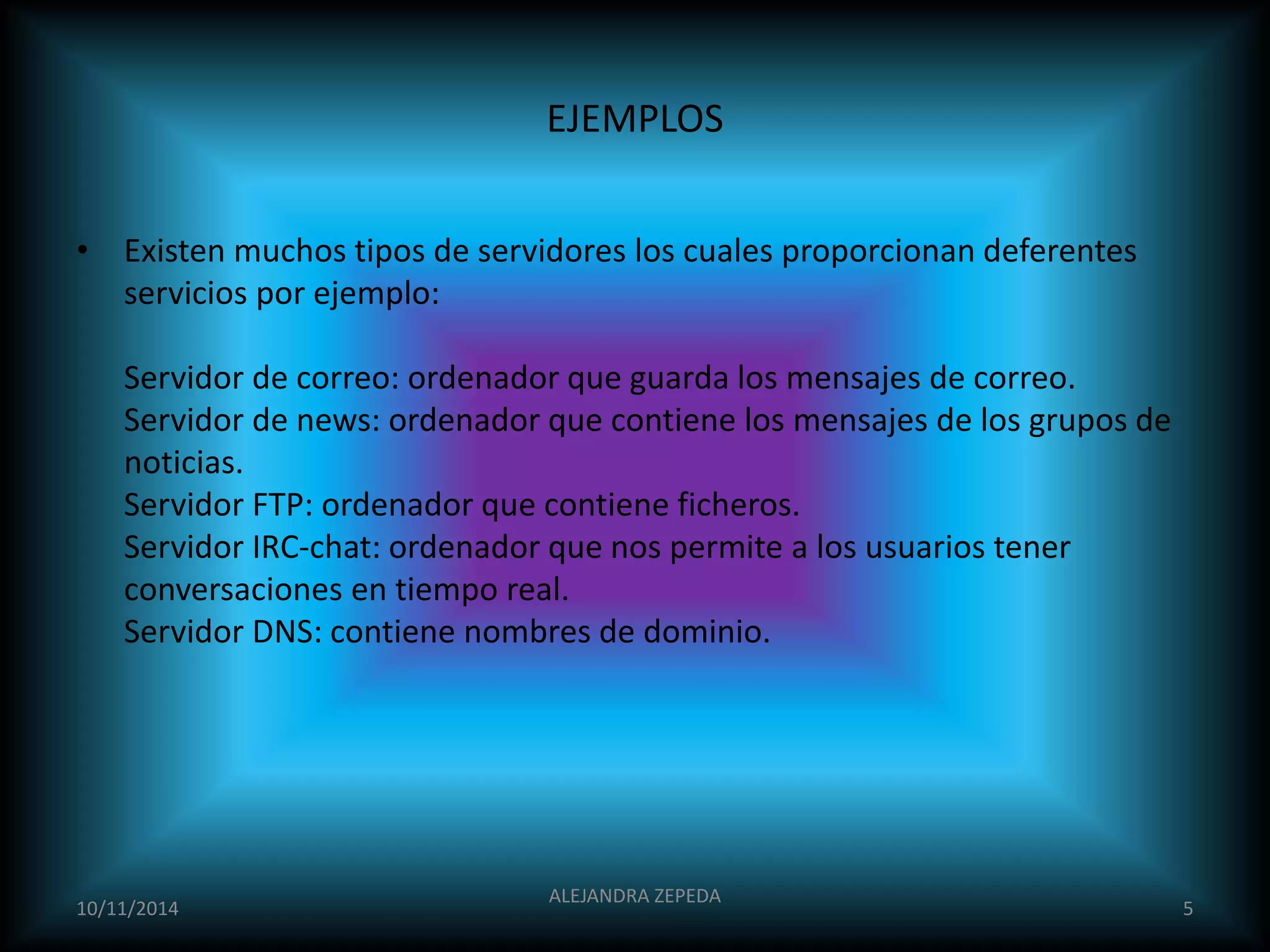 EJEMPLOS

• Existen muchos tipos de servidores los cuales proporcionan deferentes servicios por ejemplo:

Servidor de correo: ordenador que guarda los mensajes de correo.
Servidor de news: ordenador que contiene los mensajes de los grupos de noticias.
Servidor FTP: ordenador que contiene ficheros.
Servidor IRC-chat: ordenador que nos permite a los usuarios tener conversaciones en tiempo real.
Servidor DNS: contiene nombres de dominio.

10/11/2014
ALEJANDRA ZEPEDA
5